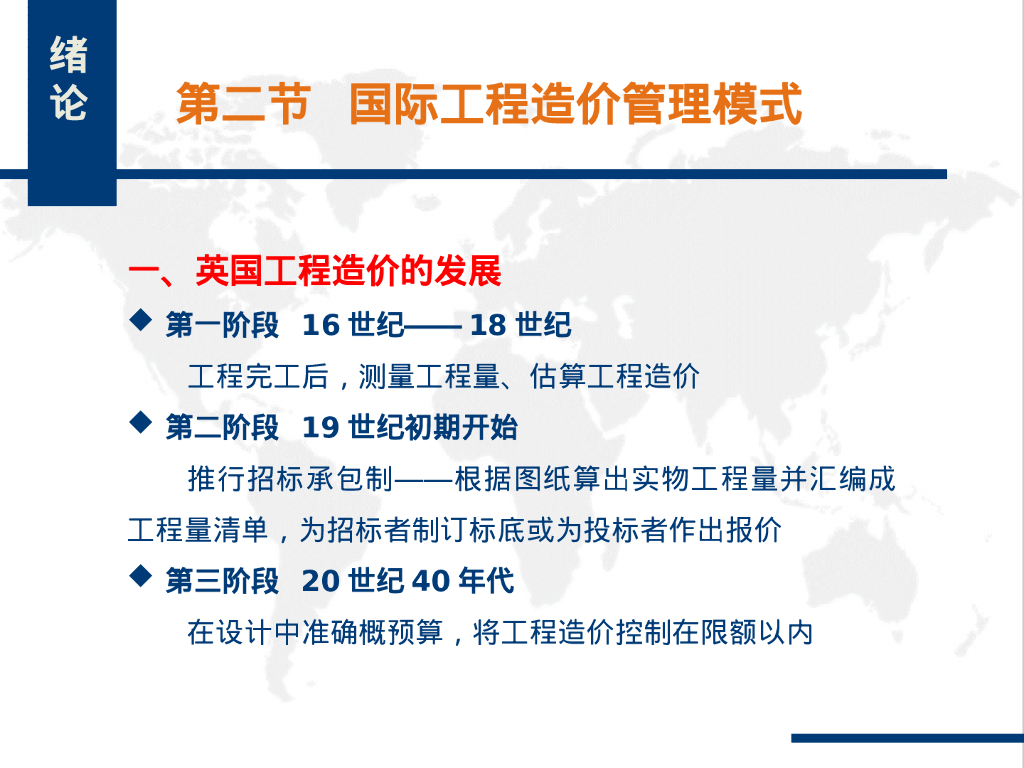 绪论

第二节　国际工程造价管理模式

一、英国工程造价的发展

◆ 第一阶段　16 世纪—— 18 世纪

工程完工后，测量工程量、估算工程造价

◆ 第二阶段　19 世纪初期开始

推行招标承包制——根据图纸算出实物工程量并汇编成工程量清单，为招标者制订标底或为投标者作出报价

◆ 第三阶段　20 世纪 40 年代

在设计中准确概预算，将工程造价控制在限额以内